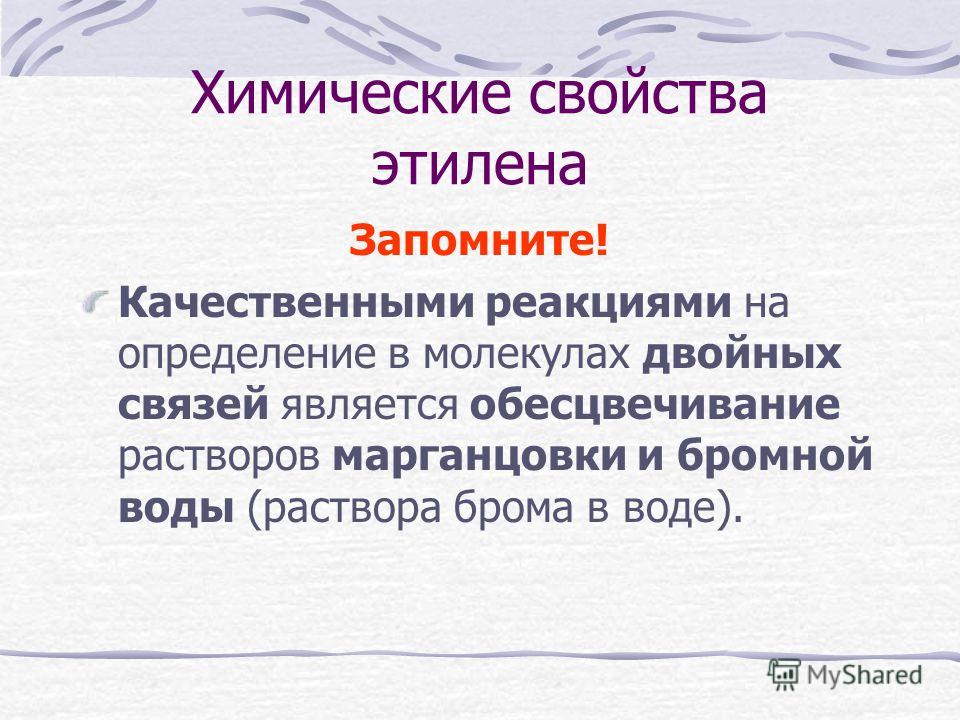 Химические свойства этилена

Запомните!

Качественными реакциями на определение в молекулах двойных связей является обесцвечивание растворов марганцовки и бромной воды (раствора брома в воде).

MyShared